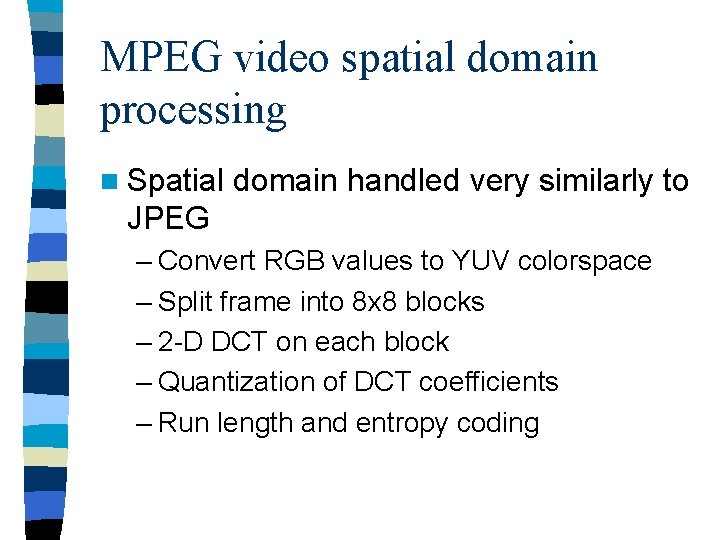 MPEG video spatial domain processing

Spatial domain handled very similarly to JPEG

– Convert RGB values to YUV colorspace
– Split frame into 8x8 blocks
– 2-D DCT on each block
– Quantization of DCT coefficients
– Run length and entropy coding